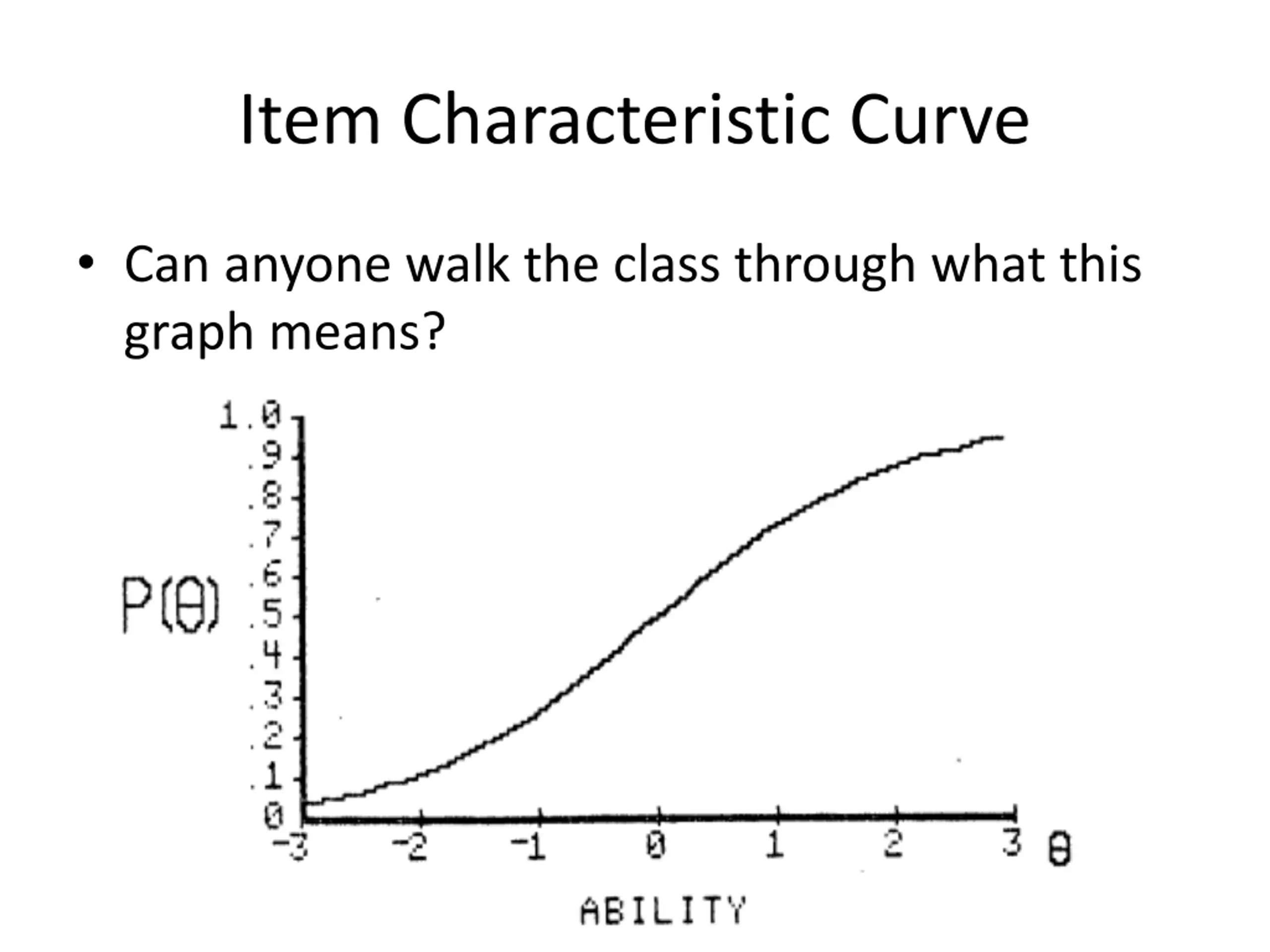 Item Characteristic Curve

• Can anyone walk the class through what this graph means?

$P(\theta)$

1.0
.9
.8
.7
.6
.5
.4
.3
.2
.1
0

-3
-2
-1
0
1
2
3
$\theta$

ABILITY